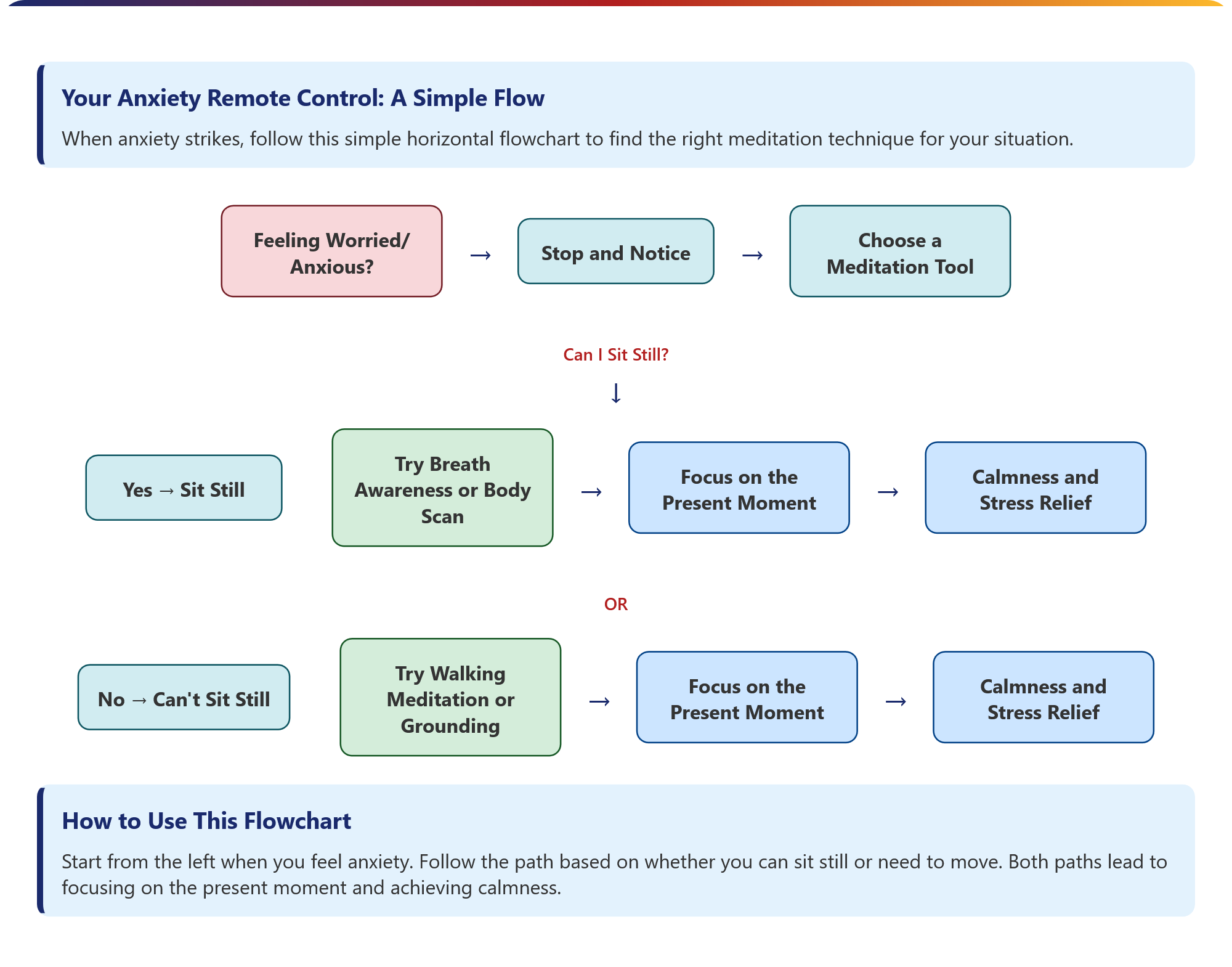 Your Anxiety Remote Control: A Simple Flow

When anxiety strikes, follow this simple horizontal flowchart to find the right meditation technique for your situation.

Feeling Worried/ Anxious? → Stop and Notice → Choose a Meditation Tool

Can I Sit Still?

↓

Yes → Sit Still

Try Breath Awareness or Body Scan → Focus on the Present Moment → Calmness and Stress Relief

OR

No → Can't Sit Still

Try Walking Meditation or Grounding → Focus on the Present Moment → Calmness and Stress Relief

How to Use This Flowchart

Start from the left when you feel anxiety. Follow the path based on whether you can sit still or need to move. Both paths lead to focusing on the present moment and achieving calmness.